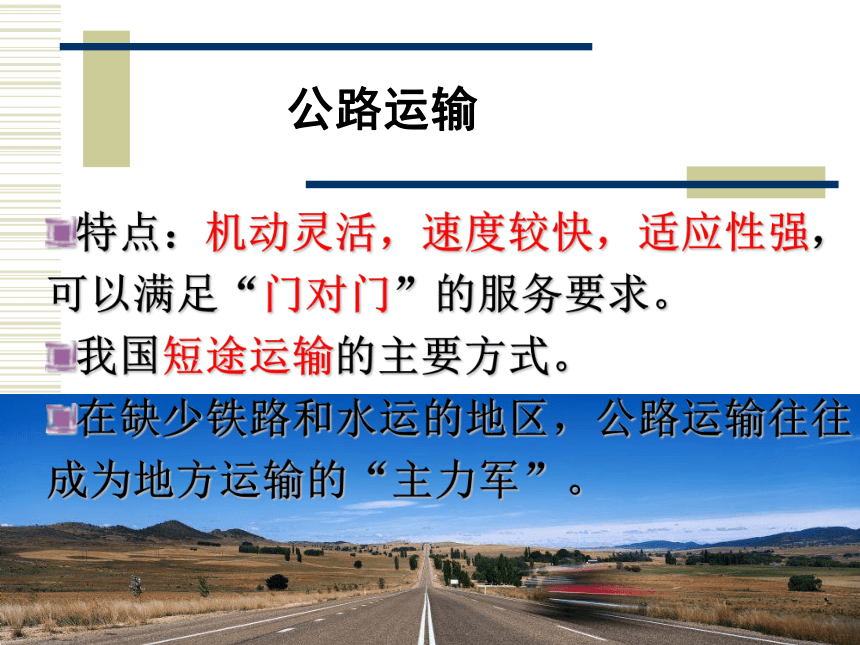 公路运输

特点：机动灵活，速度较快，适应性强，可以满足“门对门”的服务要求。

我国短途运输的主要方式。

在缺少铁路和水运的地区，公路运输往往成为地方运输的“主力军”。